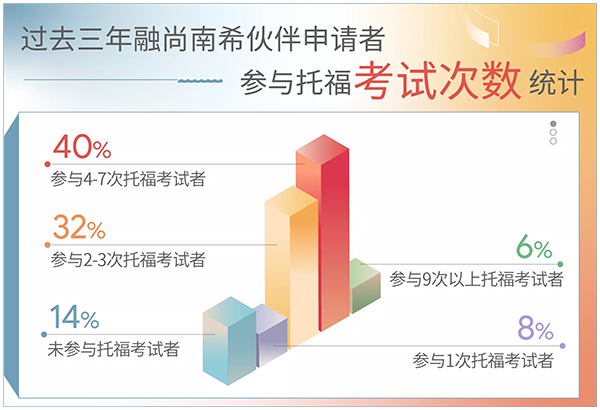 过去三年融尚南希伙伴申请者

参与托福考试次数统计

40%
参与4-7次托福考试者

32%
参与2-3次托福考试者

14%
未参与托福考试者

6%
参与9次以上托福考试者

8%
参与1次托福考试者